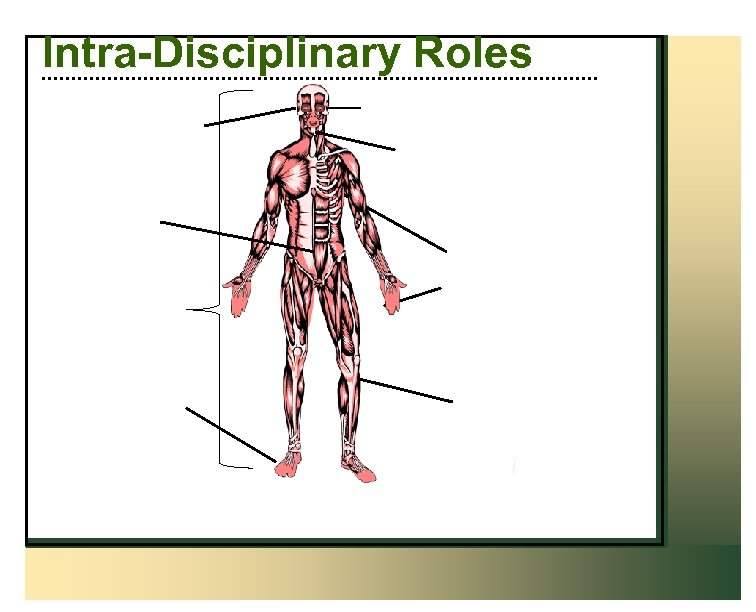 Intra-Disciplinary Roles